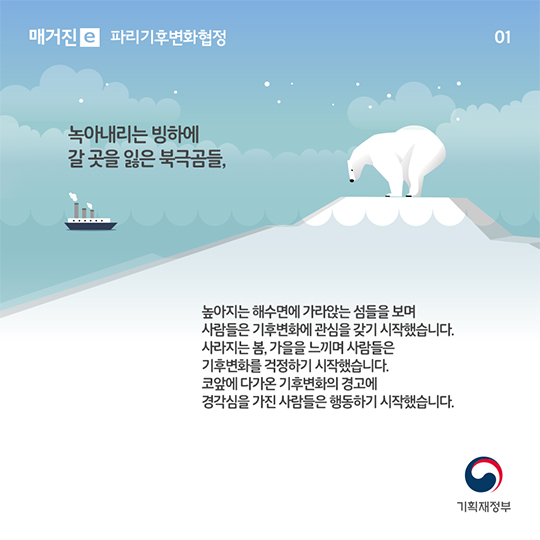 매거진 e 파리기후변화협정

01

녹아내리는 빙하에
갈 곳을 잃은 북극곰들,

높아지는 해수면에 가라앉는 섬들을 보며
사람들은 기후변화에 관심을 갖기 시작했습니다.
사라지는 봄, 가을을 느끼며 사람들은
기후변화를 걱정하기 시작했습니다.
코앞에 다가온 기후변화의 경고에
경각심을 가진 사람들은 행동하기 시작했습니다.

기획재정부